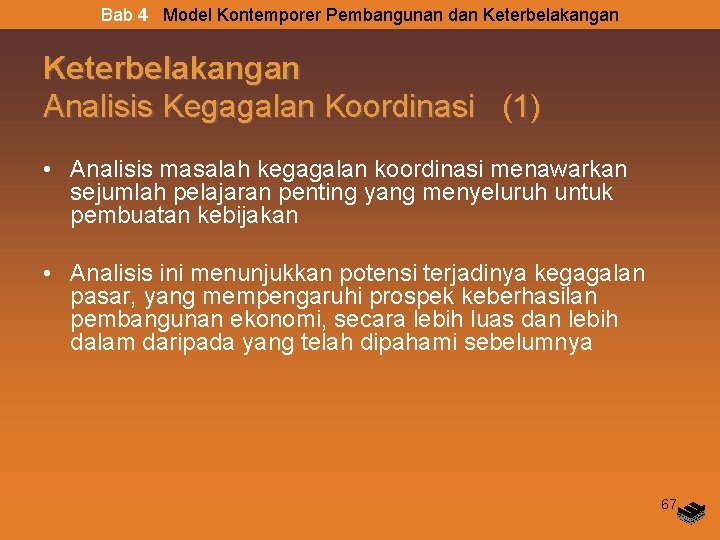 Bab 4 Model Kontemporer Pembangunan dan Keterbelakangan

Keterbelakangan
Analisis Kegagalan Koordinasi (1)

• Analisis masalah kegagalan koordinasi menawarkan sejumlah pelajaran penting yang menyeluruh untuk pembuatan kebijakan

• Analisis ini menunjukkan potensi terjadinya kegagalan pasar, yang mempengaruhi prospek keberhasilan pembangunan ekonomi, secara lebih luas dan lebih dalam daripada yang telah dipahami sebelumnya

67